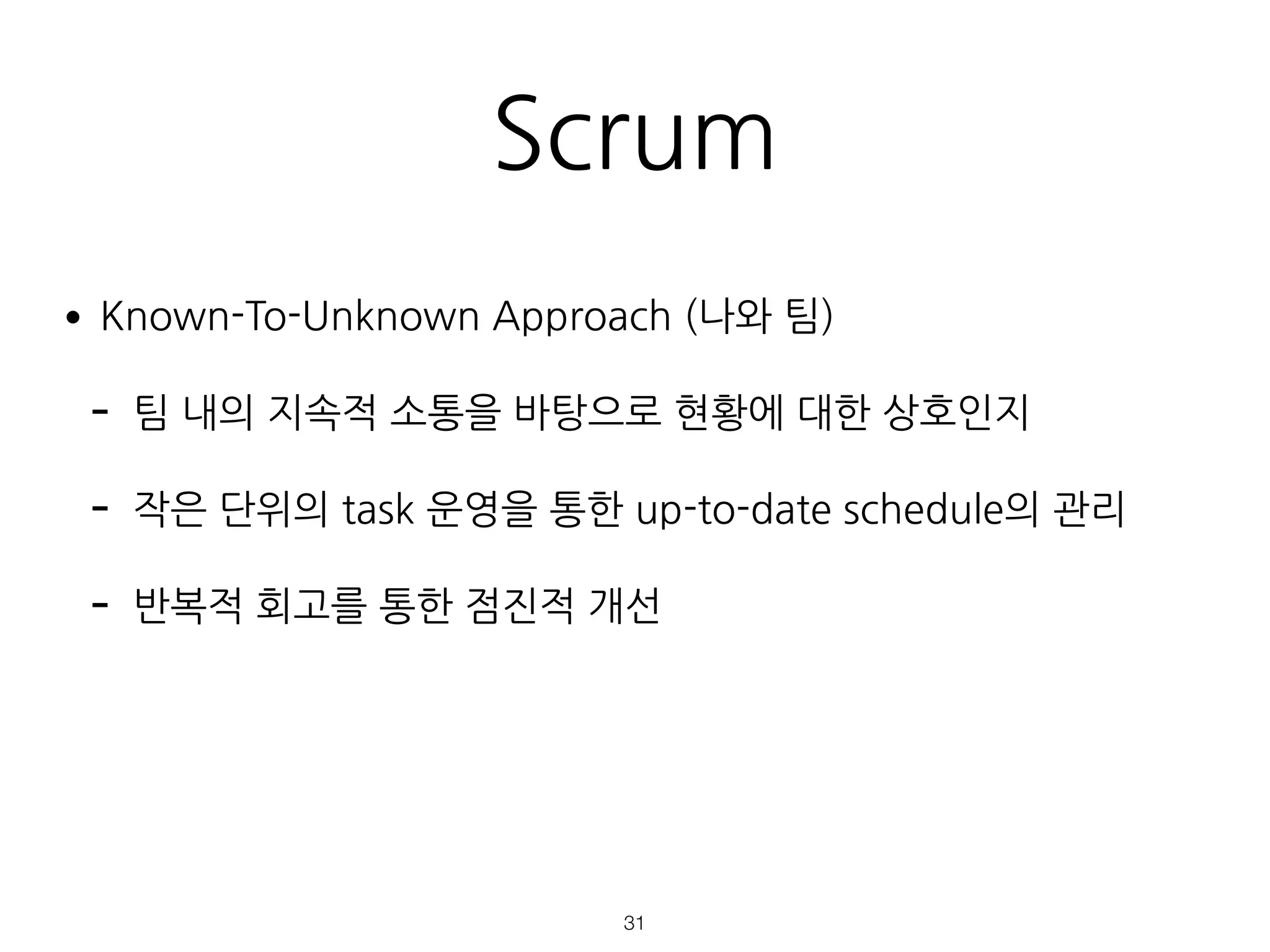 Scrum

• Known-To-Unknown Approach (나와 팀)

- 팀 내의 지속적 소통을 바탕으로 현황에 대한 상호인지

- 작은 단위의 task 운영을 통한 up-to-date schedule의 관리

- 반복적 회고를 통한 점진적 개선

31